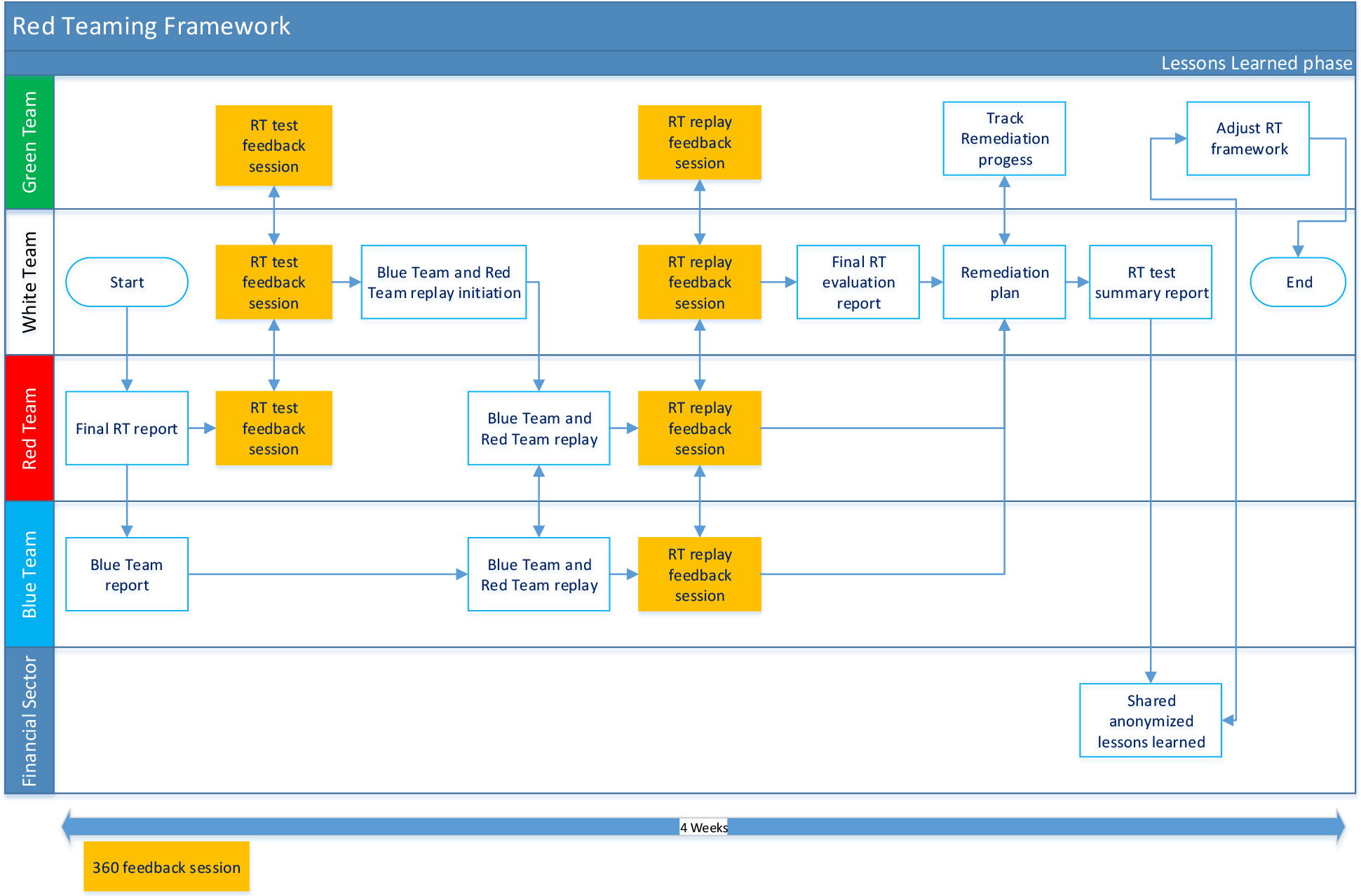 Red Teaming Framework

Lessons Learned phase

Green Team

RT test feedback session

RT replay feedback session

Track Remediation progess

Adjust RT framework

White Team

Start

RT test feedback session

Blue Team and Red Team replay initiation

RT replay feedback session

Final RT evaluation report

Remediation plan

RT test summary report

End

Red Team

Final RT report

RT test feedback session

Blue Team and Red Team replay

RT replay feedback session

Blue Team

Blue Team report

Blue Team and Red Team replay

RT replay feedback session

Financial Sector

Shared anonymized lessons learned

4 Weeks

360 feedback session